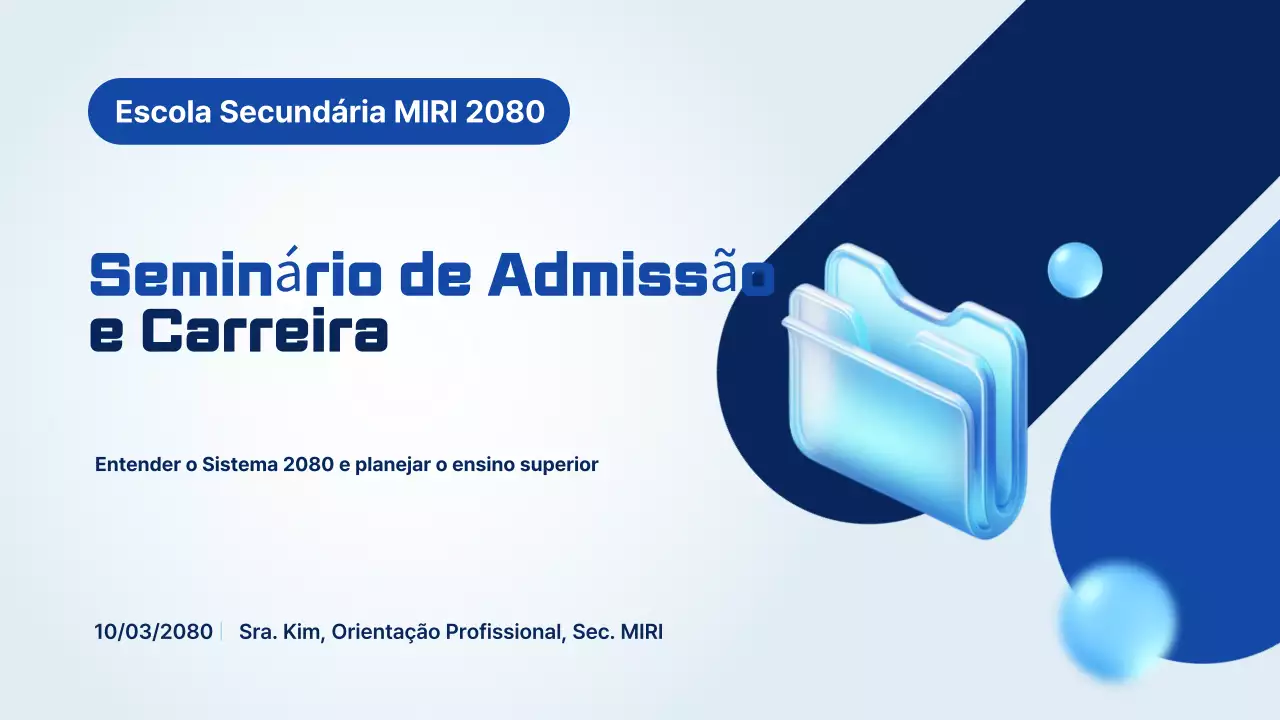 Escola Secundária MIRI 2080

Seminário de Admissão e Carreira

Entender o Sistema 2080 e planejar o ensino superior

10/03/2080 | Sra. Kim, Orientação Profissional, Sec. MIRI